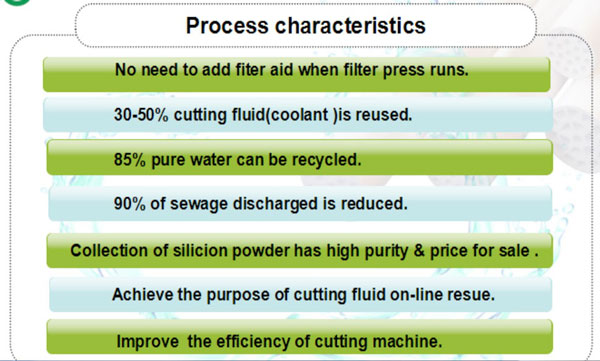 Process characteristics

No need to add fiter aid when filter press runs.

30-50% cutting fluid(coolant )is reused.

85% pure water can be recycled.

90% of sewage discharged is reduced.

Collection of silicion powder has high purity & price for sale .

Achieve the purpose of cutting fluid on-line resue.

Improve the efficiency of cutting machine.